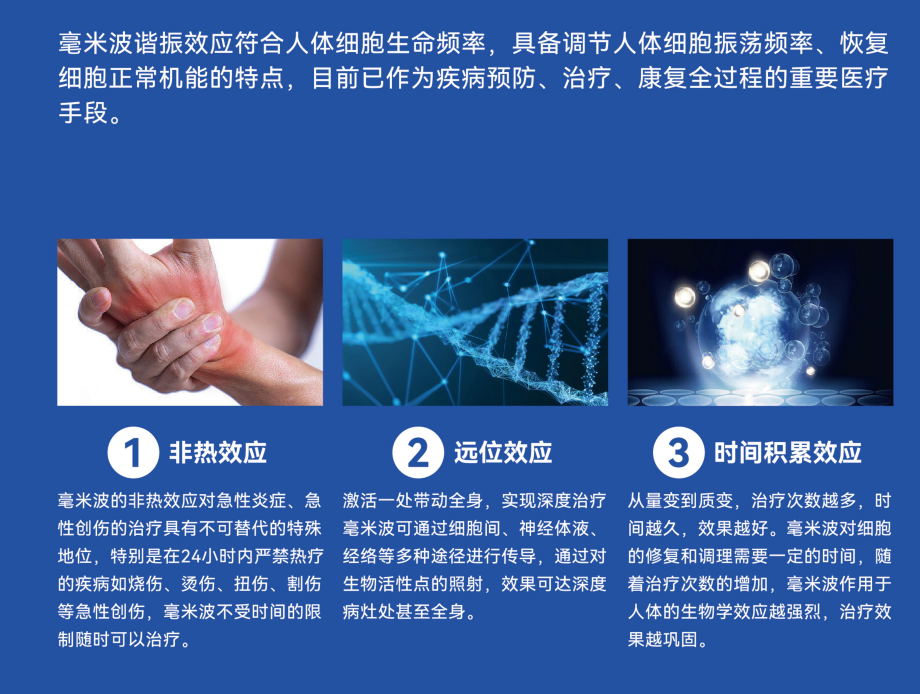 毫米波谐振效应符合人体细胞生命频率，具备调节人体细胞振荡频率、恢复细胞正常机能的特点，目前已作为疾病预防、治疗、康复全过程的重要医疗手段。

1 非热效应

毫米波的非热效应对急性炎症、急性创伤的治疗具有不可替代的特殊地位，特别是在24小时内严禁热疗的疾病如烧伤、烫伤、扭伤、割伤等急性创伤，毫米波不受时间的限制随时可以治疗。

2 远位效应

激活一处带动全身，实现深度治疗毫米波可通过细胞间、神经体液、经络等多种途径进行传导，通过对生物活性点的照射，效果可达深度病灶处甚至全身。

3 时间积累效应

从量变到质变，治疗次数越多，时间越久，效果越好。毫米波对细胞的修复和调理需要一定的时间，随着治疗次数的增加，毫米波作用于人体的生物学效应越强烈，治疗效果越巩固。